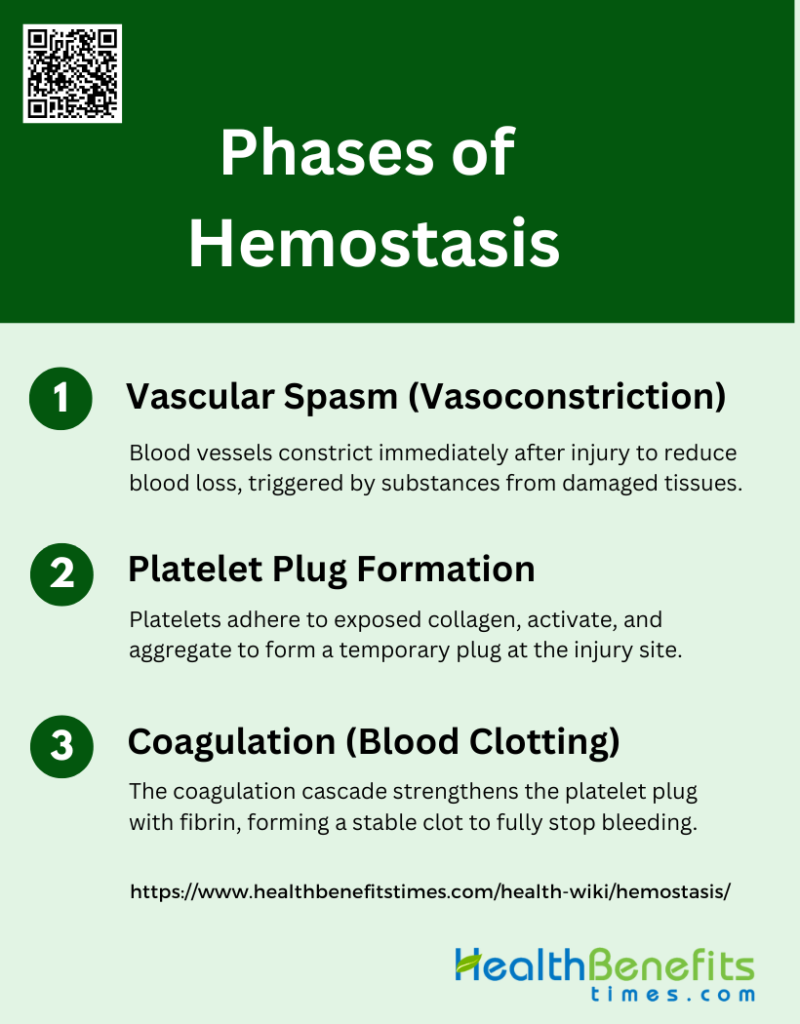 Phases of Hemostasis

1 Vascular Spasm (Vasoconstriction)

Blood vessels constrict immediately after injury to reduce blood loss, triggered by substances from damaged tissues.

2 Platelet Plug Formation

Platelets adhere to exposed collagen, activate, and aggregate to form a temporary plug at the injury site.

3 Coagulation (Blood Clotting)

The coagulation cascade strengthens the platelet plug with fibrin, forming a stable clot to fully stop bleeding.

https://www.healthbenefitstimes.com/health-wiki/hemostasis/

HealthBenefits times.com